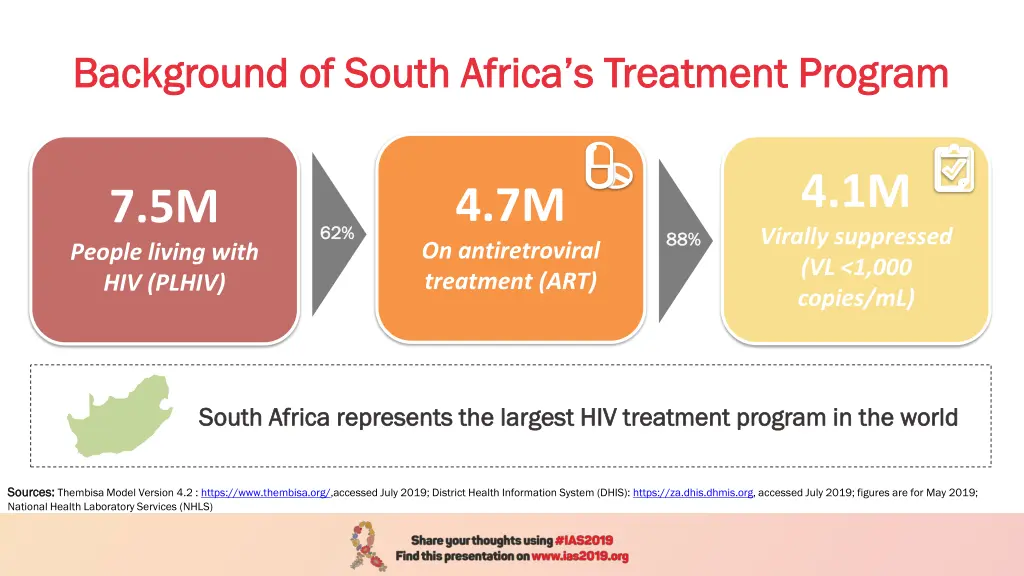 Background of South Africa's Treatment Program

7.5M
People living with HIV (PLHIV)

62%

4.7M
On antiretroviral treatment (ART)

88%

4.1M
Virally suppressed (VL <1,000 copies/mL)

South Africa represents the largest HIV treatment program in the world

Sources: Thembisa Model Version 4.2 : https://www.thembisa.org/,accessed July 2019; District Health Information System (DHIS): https://za.dhis.dhmis.org, accessed July 2019; figures are for May 2019; National Health Laboratory Services (NHLS)

Share your thoughts using #IAS2019
Find this presentation on www.ias2019.org